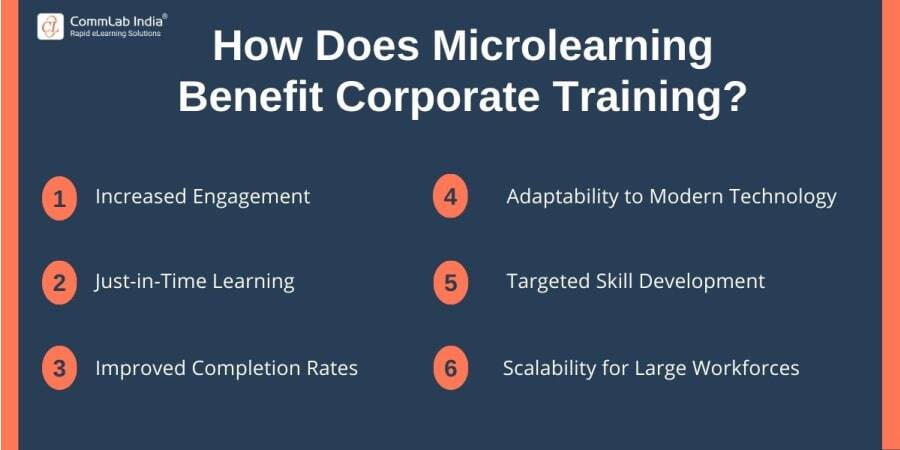 CommLab India®
Rapid eLearning Solutions

How Does Microlearning Benefit Corporate Training?

1 Increased Engagement

2 Just-in-Time Learning

3 Improved Completion Rates

4 Adaptability to Modern Technology

5 Targeted Skill Development

6 Scalability for Large Workforces